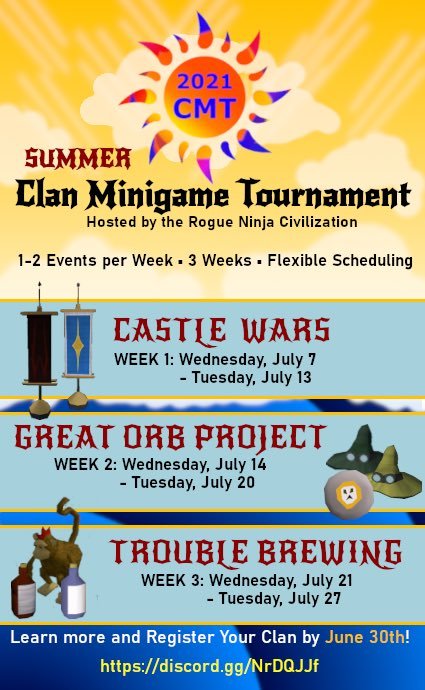 2021 CMT

SUMMER
Clan Minigame Tournament
Hosted by the Rogue Ninja Civilization

1-2 Events per Week ▪ 3 Weeks ▪ Flexible Scheduling

CASTLE WARS
WEEK 1: Wednesday, July 7 - Tuesday, July 13

GREAT ORB PROJECT
WEEK 2: Wednesday, July 14 - Tuesday, July 20

TROUBLE BREWING
WEEK 3: Wednesday, July 21 - Tuesday, July 27

Learn more and Register Your Clan by June 30th!
https://discord.gg/NrDQJJf